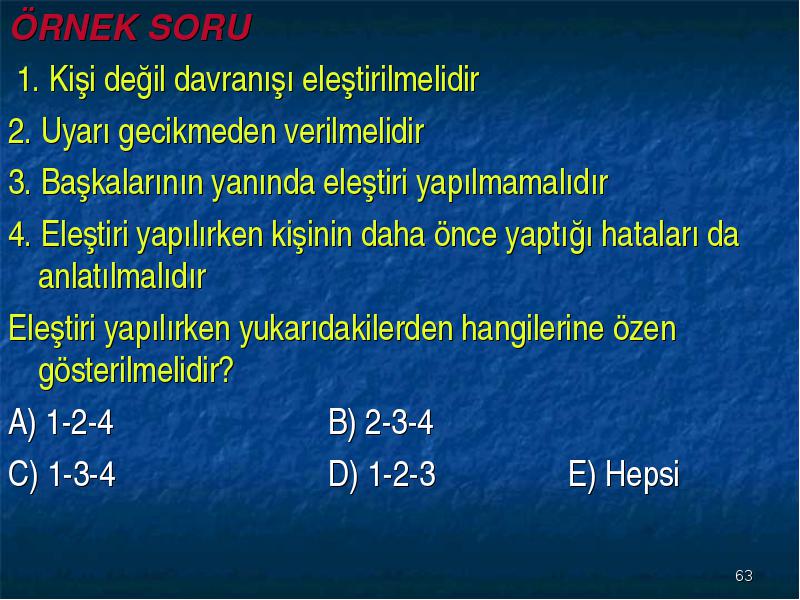 ÖRNEK SORU

1. Kişi değil davranışı eleştirilmelidir

2. Uyarı gecikmeden verilmelidir

3. Başkalarının yanında eleştiri yapılmamalıdır

4. Eleştiri yapılırken kişinin daha önce yaptığı hataları da anlatılmalıdır

Eleştiri yapılırken yukarıdakilerden hangilerine özen gösterilmelidir?

A) 1-2-4
B) 2-3-4
C) 1-3-4
D) 1-2-3
E) Hepsi

63